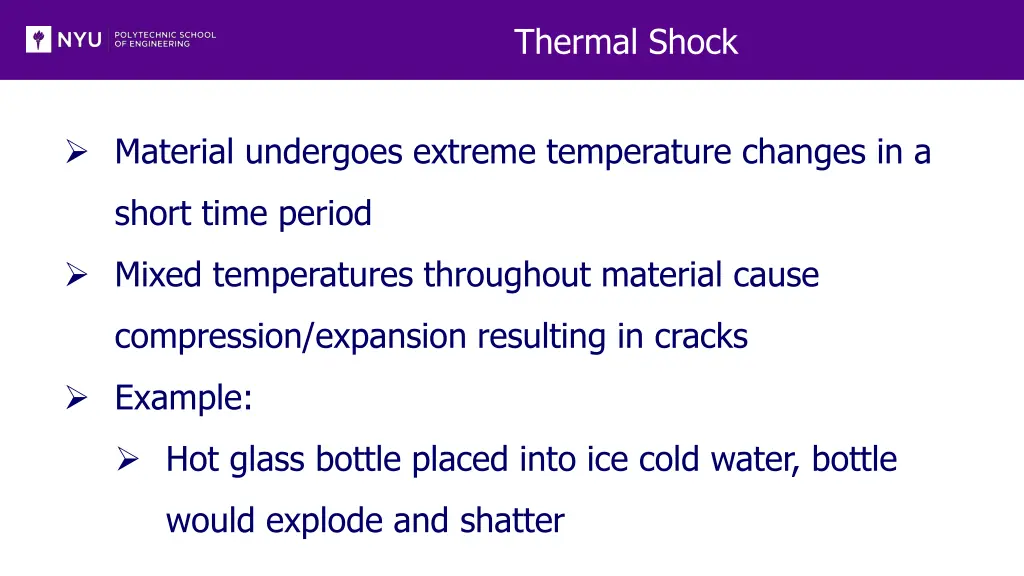 NYU POLYTECHNIC SCHOOL OF ENGINEERING

Thermal Shock

➢ Material undergoes extreme temperature changes in a short time period

➢ Mixed temperatures throughout material cause compression/expansion resulting in cracks

➢ Example:

➢ Hot glass bottle placed into ice cold water, bottle would explode and shatter